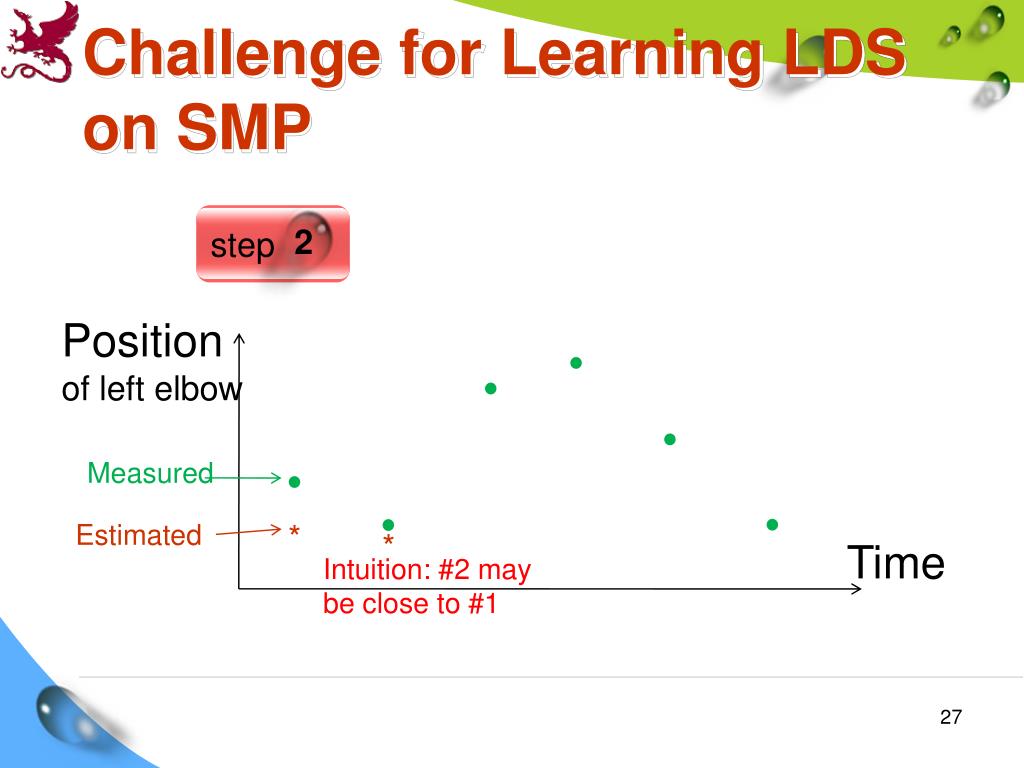 Challenge for Learning LDS on SMP

step 2

Position
of left elbow

Measured

Estimated

*

*

Intuition: #2 may be close to #1

Time

27